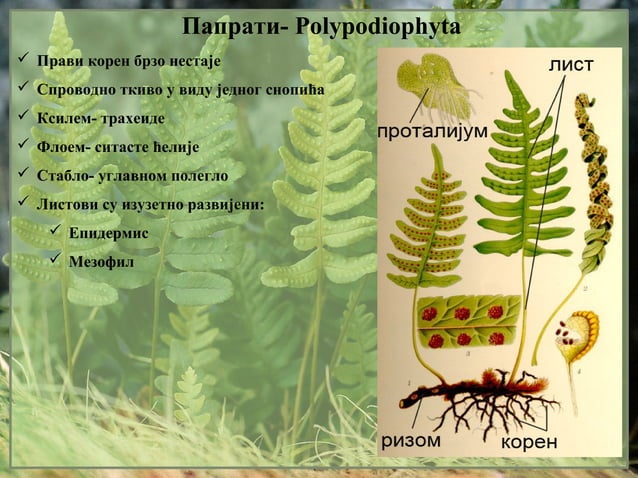 Папрати- Polypodiophyta

✓ Прави корен брзо нестаје
✓ Спроводно ткиво у виду једног снопића
✓ Ксилем- трахеиде
✓ Флоем- ситасте ћелије
✓ Стабло- углавном полегло
✓ Листови су изузетно развијени:
✓ Епидермис
✓ Мезофил

лист
проталијум
ризом
корен